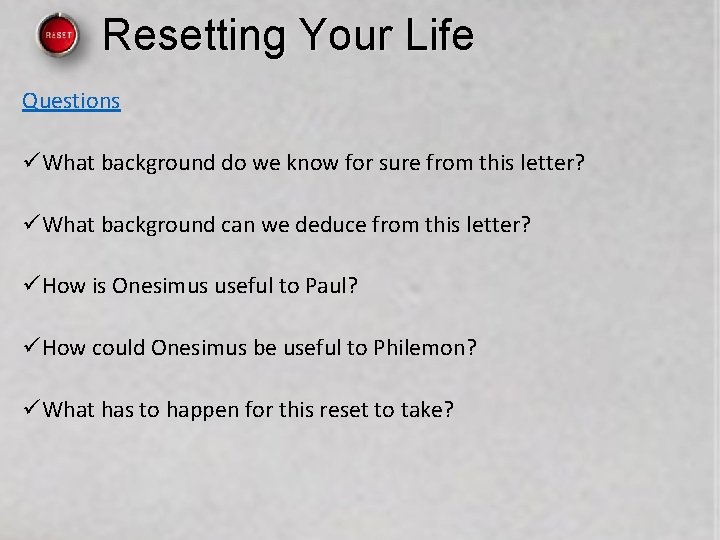 RESET

Resetting Your Life

Questions

✓What background do we know for sure from this letter?

✓What background can we deduce from this letter?

✓How is Onesimus useful to Paul?

✓How could Onesimus be useful to Philemon?

✓What has to happen for this reset to take?